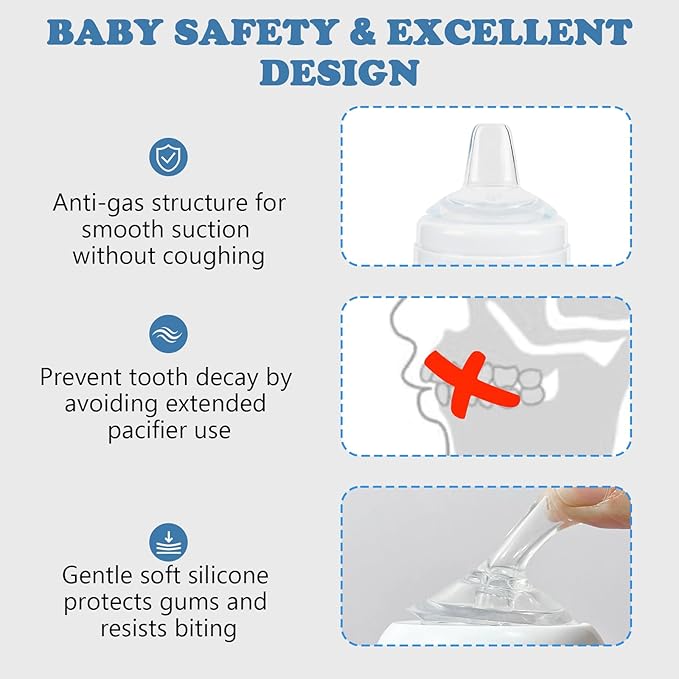 BABY SAFETY & EXCELLENT DESIGN

Anti-gas structure for smooth suction without coughing

Prevent tooth decay by avoiding extended pacifier use

Gentle soft silicone protects gums and resists biting